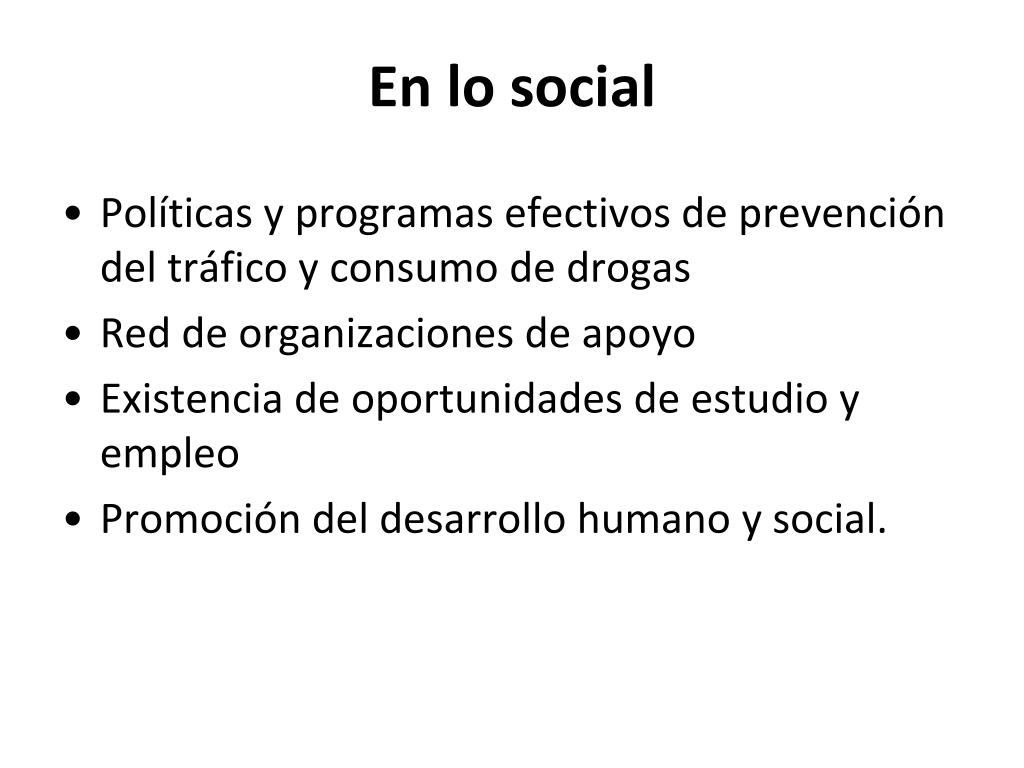 En lo social

• Políticas y programas efectivos de prevención del tráfico y consumo de drogas
• Red de organizaciones de apoyo
• Existencia de oportunidades de estudio y empleo
• Promoción del desarrollo humano y social.